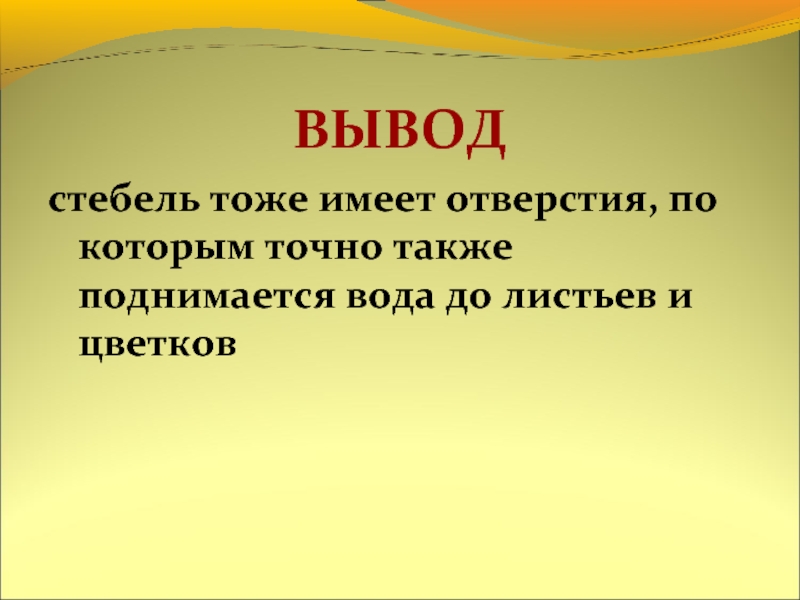 ВЫВОД

стебель тоже имеет отверстия, по которым точно также поднимается вода до листьев и цветков